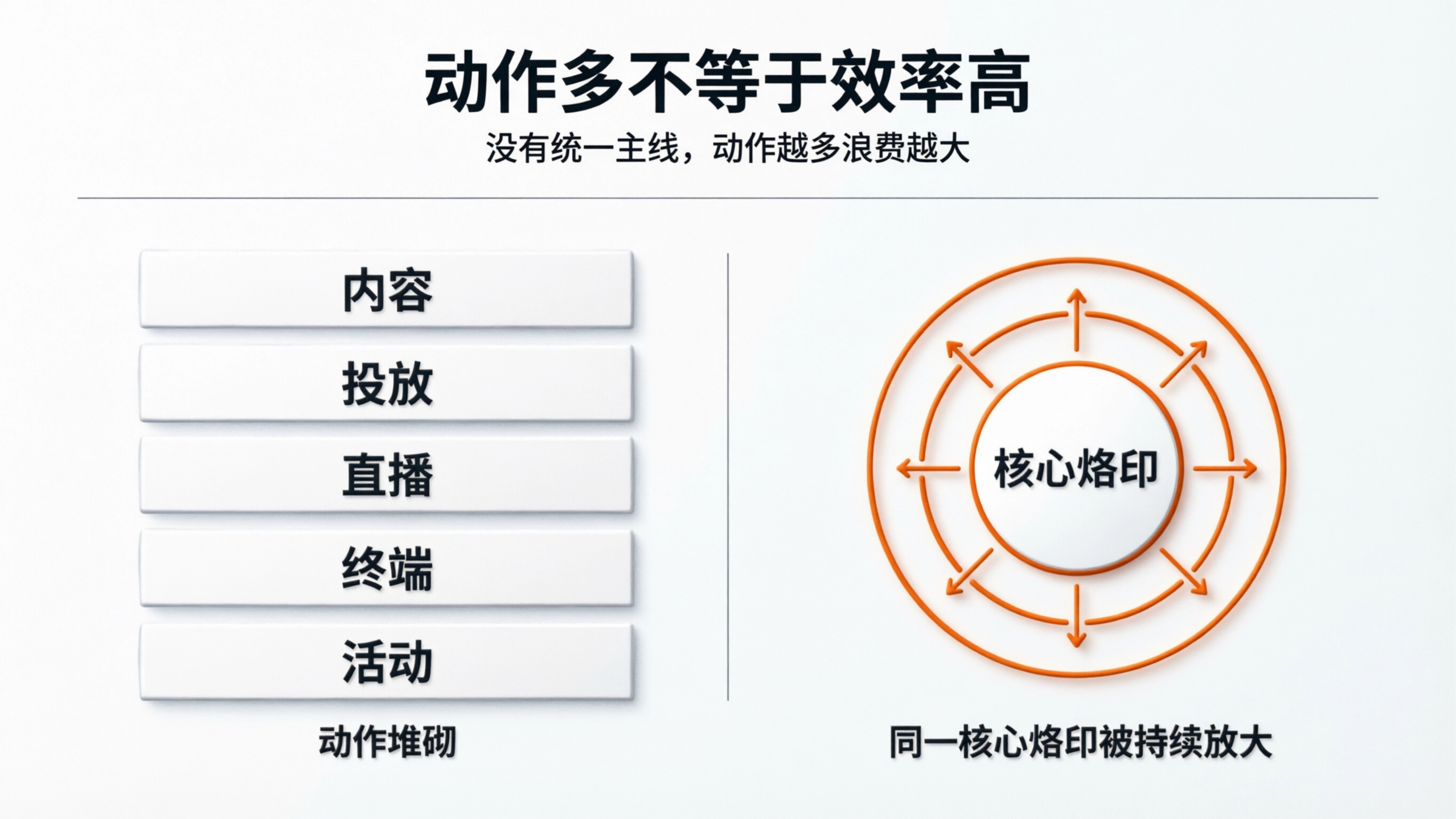 动作多不等于效率高

没有统一主线，动作越多浪费越大

内容

投放

直播

终端

活动

动作堆砌

核心烙印

同一核心烙印被持续放大